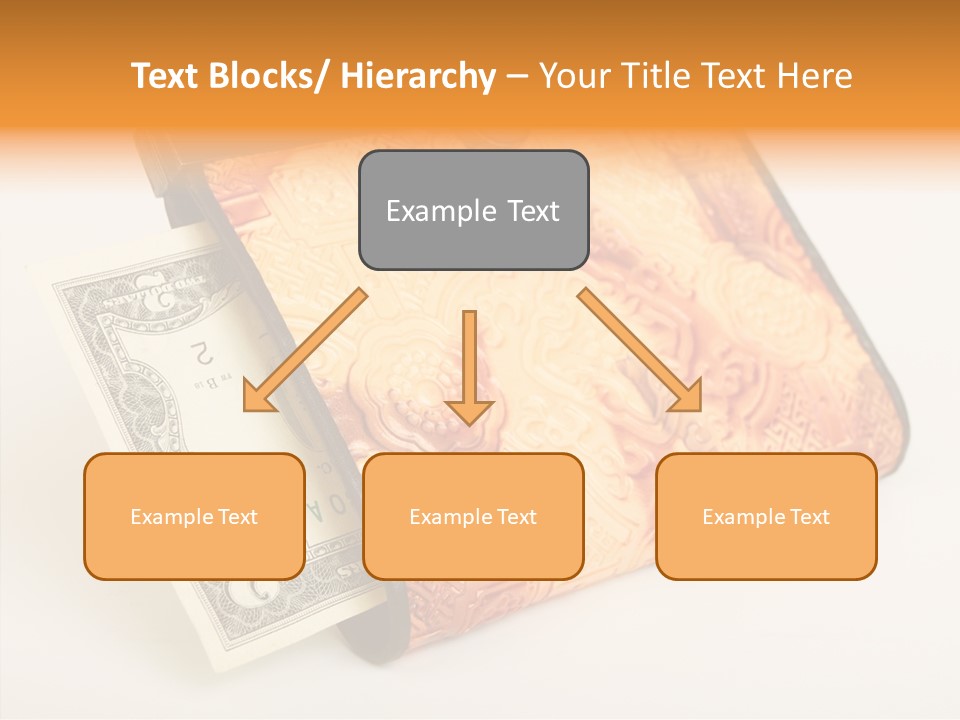 Text Blocks/ Hierarchy – Your Title Text Here

Example Text

Example Text

Example Text

Example Text